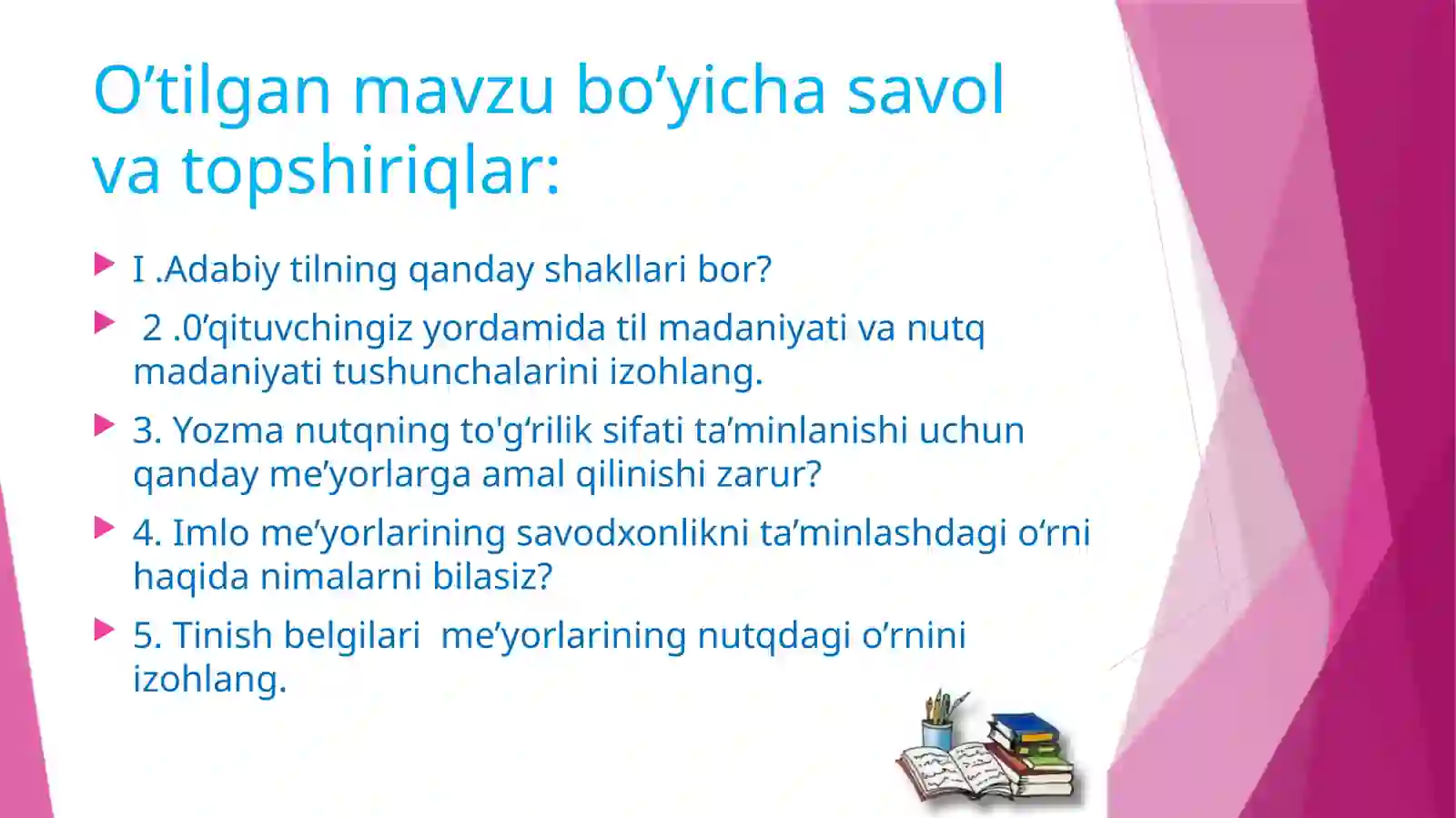 O’tilgan mavzu bo’yicha savol va topshiriqlar:

I .Adabiy tilning qanday shakllari bor?

2 .0’qituvchingiz yordamida til madaniyati va nutq madaniyati tushunchalarini izohlang.

3. Yozma nutqning to'g‘rilik sifati ta’minlanishi uchun qanday me’yorlarga amal qilinishi zarur?

4. Imlo me’yorlarining savodxonlikni ta’minlashdagi o‘rni haqida nimalarni bilasiz?

5. Tinish belgilari me’yorlarining nutqdagi o’rnini izohlang.